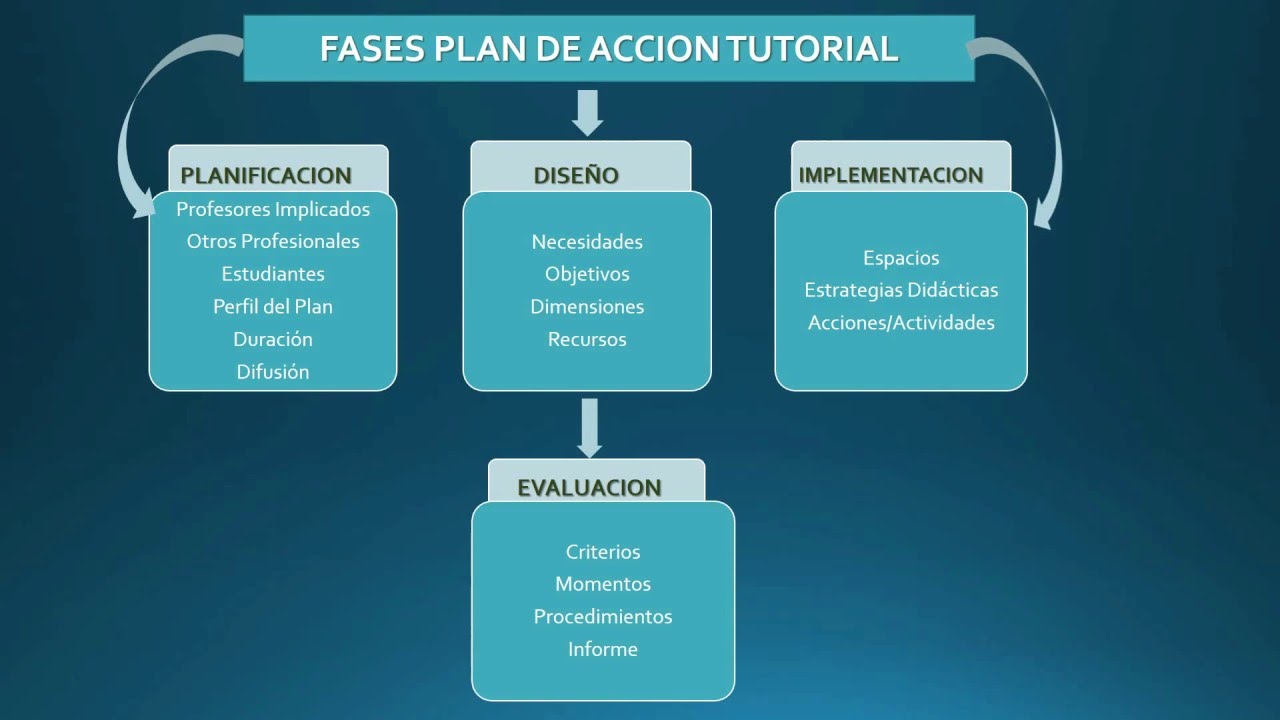 FASES PLAN DE ACCION TUTORIAL

PLANIFICACION
Profesores Implicados
Otros Profesionales
Estudiantes
Perfil del Plan
Duración
Difusión

DISEÑO
Necesidades
Objetivos
Dimensiones
Recursos

IMPLEMENTACION
Espacios
Estrategias Didácticas
Acciones/Actividades

EVALUACION
Criterios
Momentos
Procedimientos
Informe